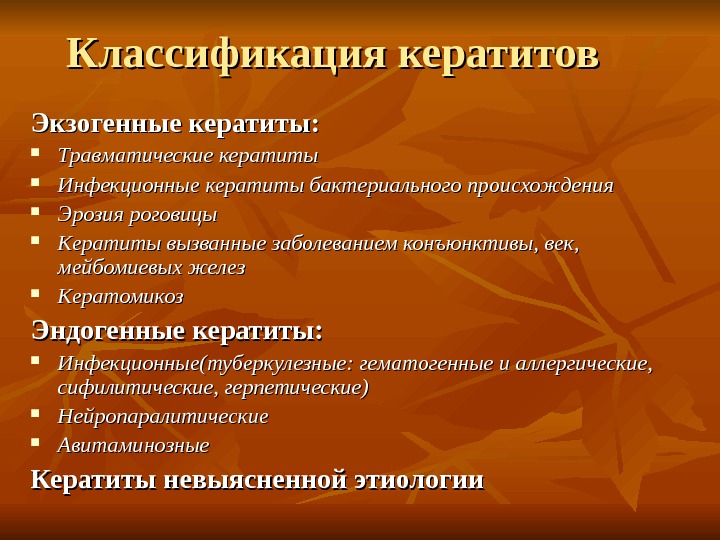 Классификация кератитов

Экзогенные кератиты:
- Травматические кератиты
- Инфекционные кератиты бактериального происхождения
- Эрозия роговицы
- Кератиты вызванные заболеванием конъюнктивы, век, мейбомиевых желез
- Кератомикоз

Эндогенные кератиты:
- Инфекционные(туберкулезные: гематогенные и аллергические, сифилитические, герпетические)
- Нейропаралитические
- Авитаминозные

Кератиты невыясненной этиологии